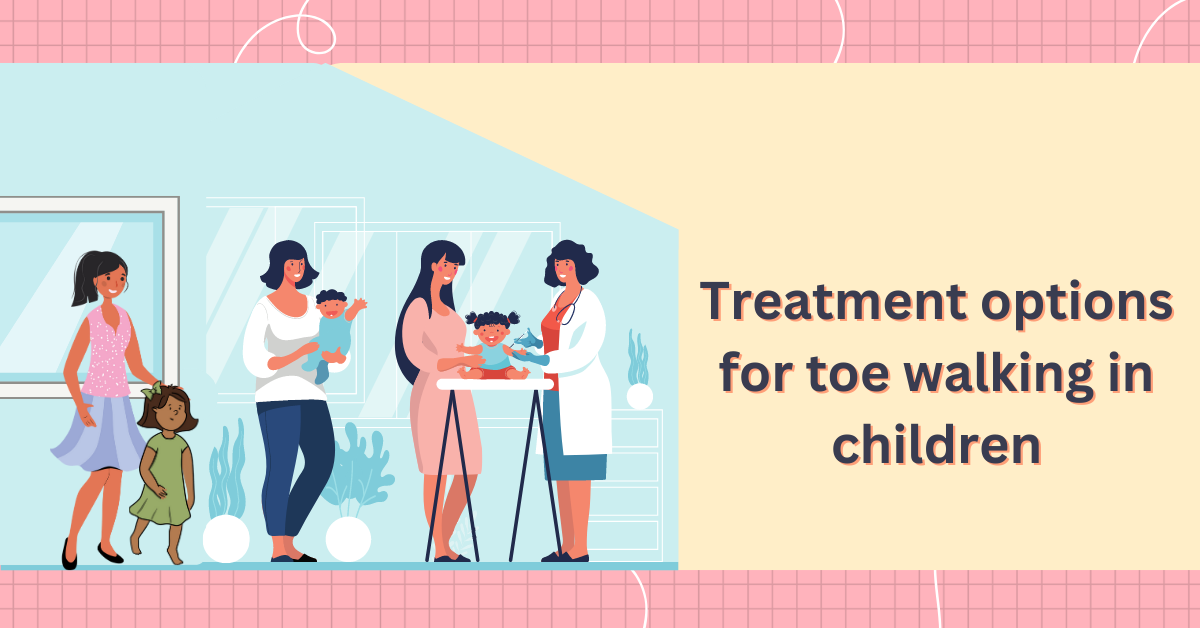 Treatment options for toe walking in children